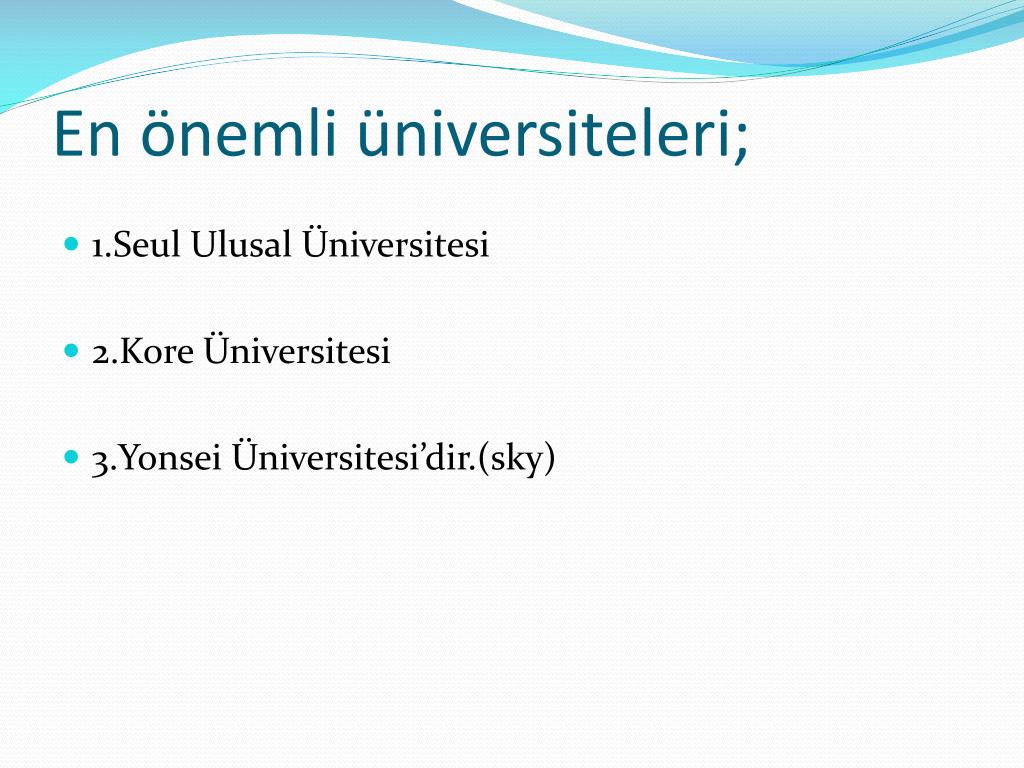 En önemli üniversiteleri;

- 1.Seul Ulusal Üniversitesi
- 2.Kore Üniversitesi
- 3.Yonsei Üniversitesi’dir.(sky)